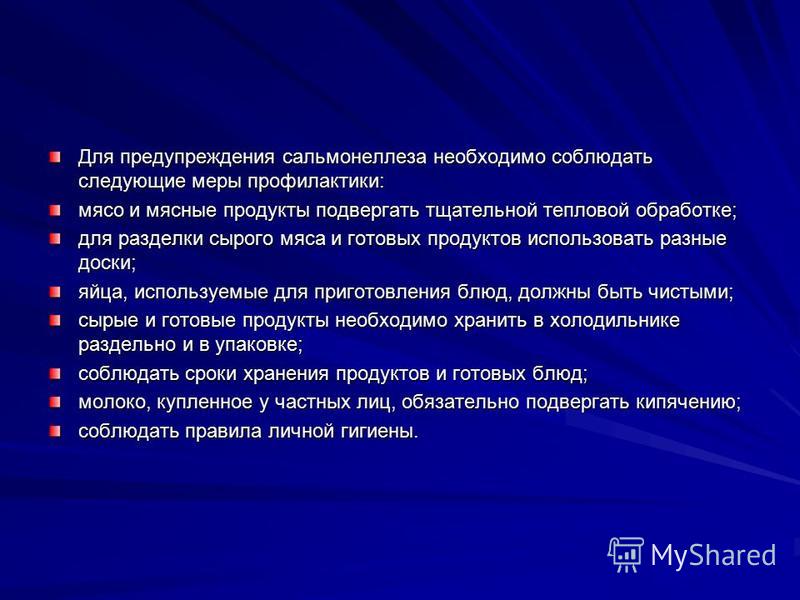 Для предупреждения сальмонеллеза необходимо соблюдать следующие меры профилактики:

мясо и мясные продукты подвергать тщательной тепловой обработке;

для разделки сырого мяса и готовых продуктов использовать разные доски;

яйца, используемые для приготовления блюд, должны быть чистыми;

сырые и готовые продукты необходимо хранить в холодильнике раздельно и в упаковке;

соблюдать сроки хранения продуктов и готовых блюд;

молоко, купленное у частных лиц, обязательно подвергать кипячению;

соблюдать правила личной гигиены.

MyShared